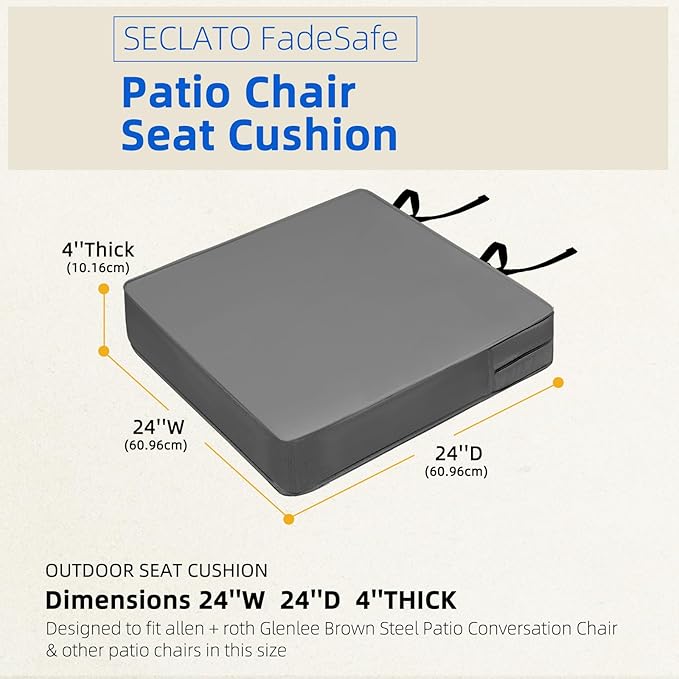 SECLATO FadeSafe

Patio Chair Seat Cushion

4''Thick
(10.16cm)

24''W
(60.96cm)

24''D
(60.96cm)

OUTDOOR SEAT CUSHION

Dimensions 24''W 24''D 4''THICK

Designed to fit allen + roth Glenlee Brown Steel Patio Conversation Chair & other patio chairs in this size